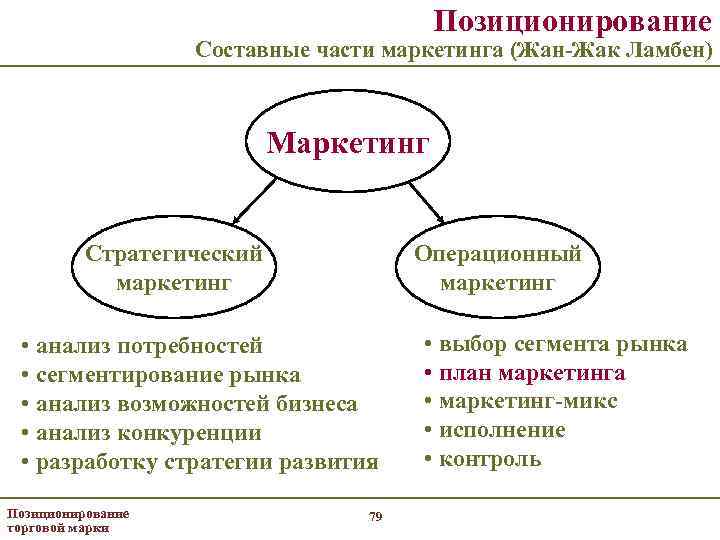 Позиционирование
Составные части маркетинга (Жан-Жак Ламбен)

Маркетинг

Стратегический маркетинг

Операционный маркетинг

• анализ потребностей
• сегментирование рынка
• анализ возможностей бизнеса
• анализ конкуренции
• разработку стратегии развития

• выбор сегмента рынка
• план маркетинга
• маркетинг-микс
• исполнение
• контроль

Позиционирование торговой марки

79